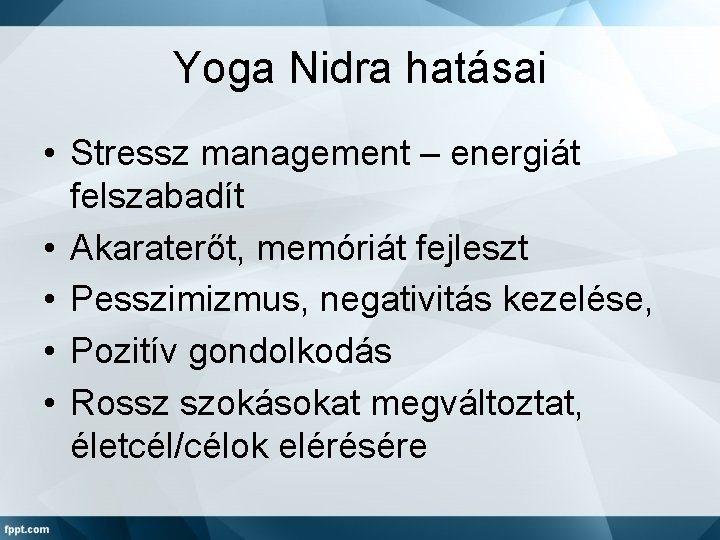 Yoga Nidra hatásai

• Stressz management – energiát felszabadít
• Akaraterőt, memóriát fejleszt
• Pesszimizmus, negativitás kezelése,
• Pozitív gondolkodás
• Rossz szokásokat megváltoztat, életcél/célok elérésére

fppt.com